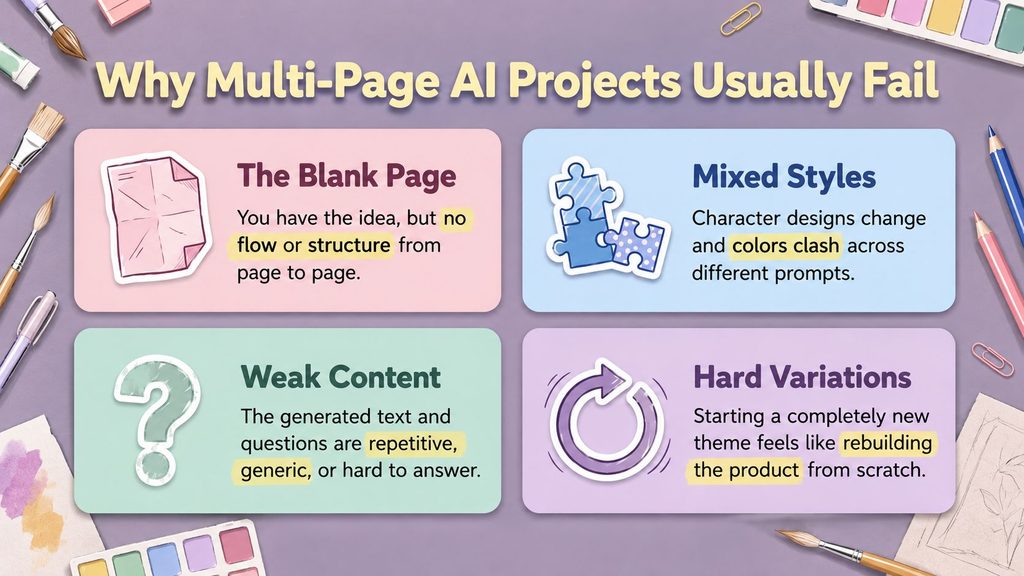 Why Multi-Page AI Projects Usually Fail

The Blank Page

You have the idea, but no flow or structure from page to page.

Mixed Styles

Character designs change and colors clash across different prompts.

Weak Content

The generated text and questions are repetitive, generic, or hard to answer.

Hard Variations

Starting a completely new theme feels like rebuilding the product from scratch.